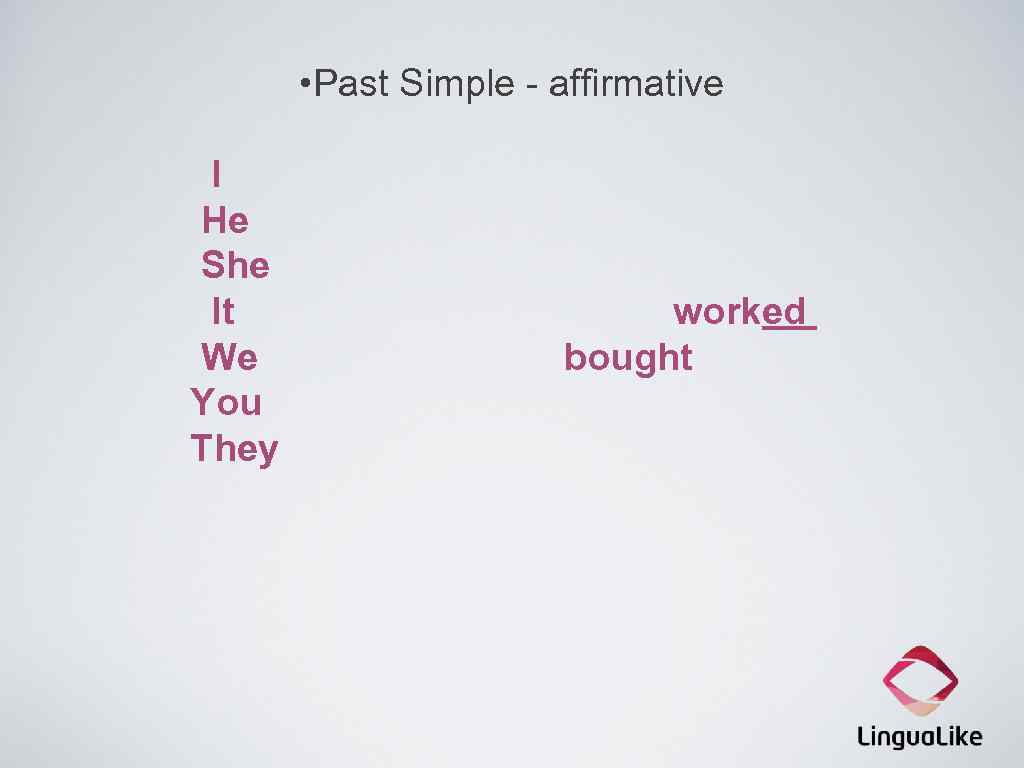 • Past Simple - affirmative

I
He
She
It
We
You
They

worked
bought

LinguaLike